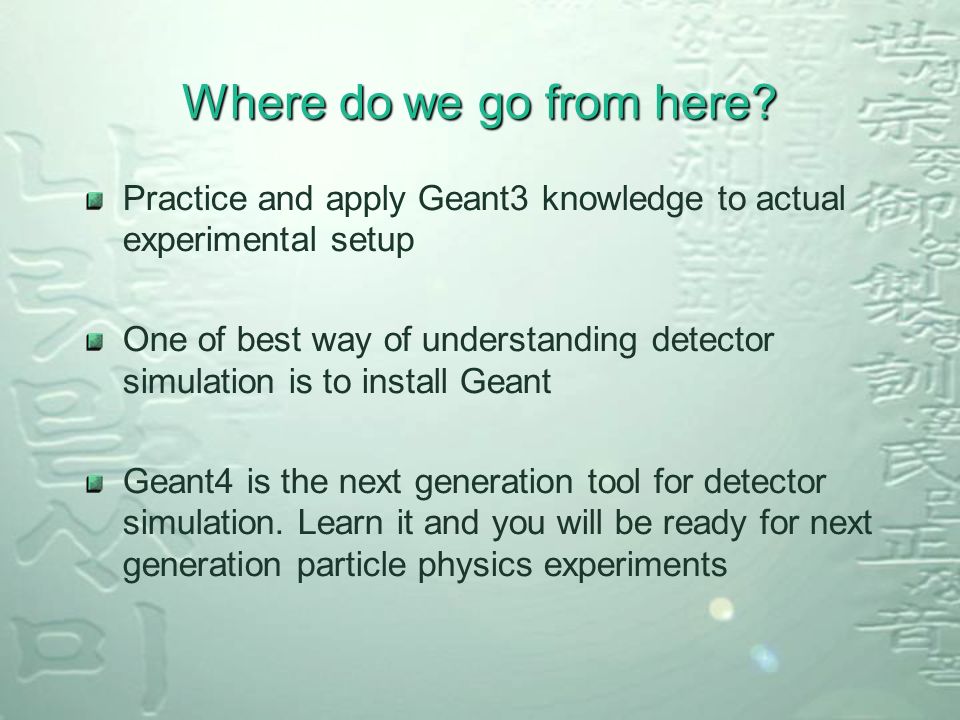 Where do we go from here?

Practice and apply Geant3 knowledge to actual experimental setup

One of best way of understanding detector simulation is to install Geant

Geant4 is the next generation tool for detector simulation. Learn it and you will be ready for next generation particle physics experiments